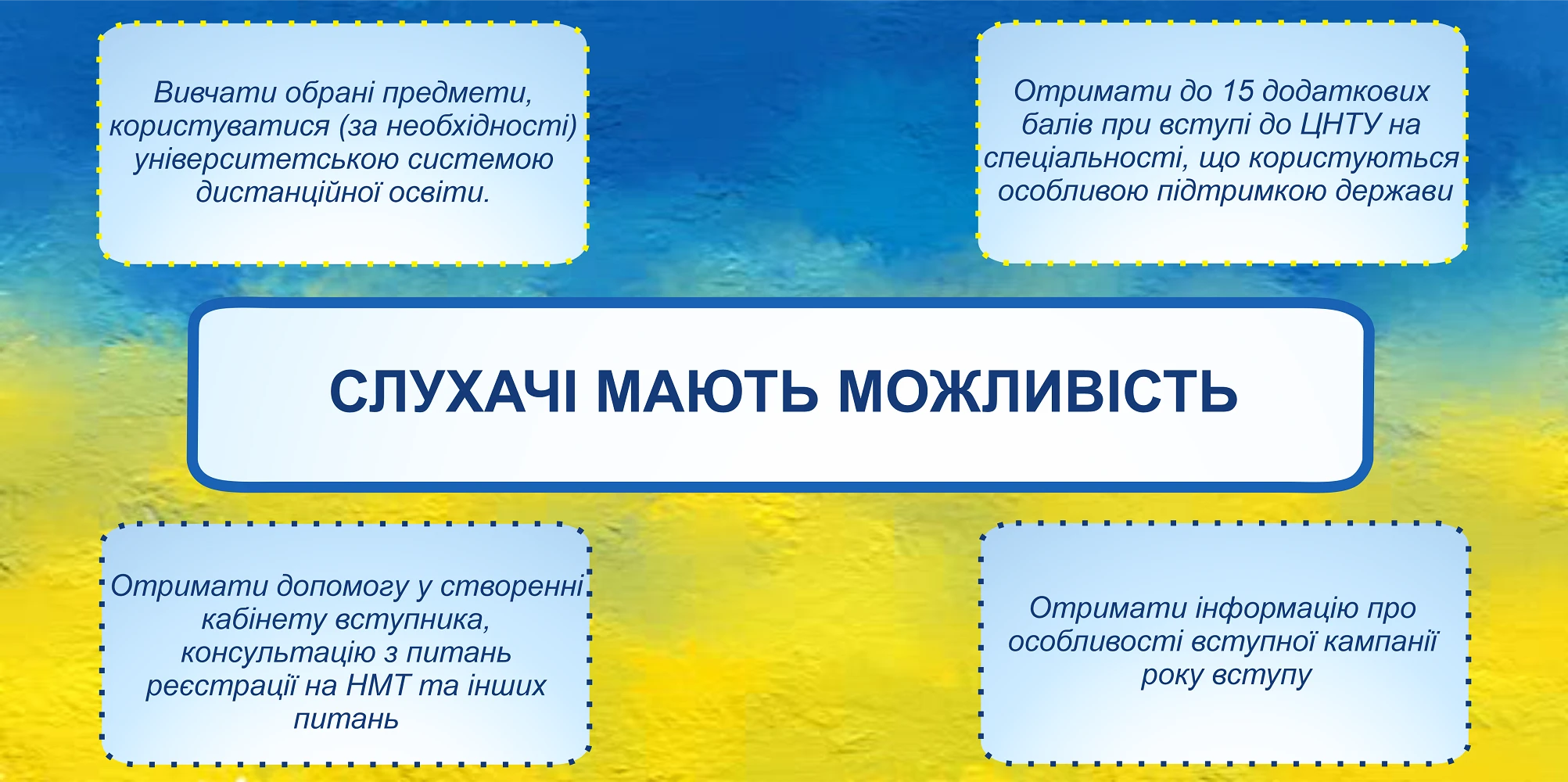 Вивчати обрані предмети, користуватися (за необхідності) університетською системою дистанційної освіти.

Отримати до 15 додаткових балів при вступі до ЦНТУ на спеціальності, що користуються особливою підтримкою держави

СЛУХАЧІ МАЮТЬ МОЖЛИВІСТЬ

Отримати допомогу у створенні кабінету вступника, консультацію з питань реєстрації на НМТ та інших питань

Отримати інформацію про особливості вступної кампанії року вступу